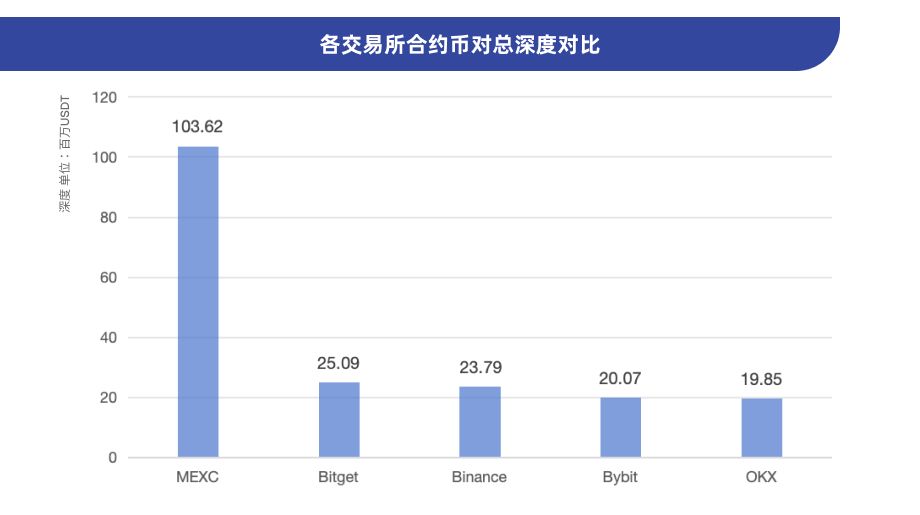 各交易所合约币对总深度对比

深度 单位：百万USDT

120
100
80
60
40
20
0

103.62
25.09
23.79
20.07
19.85

MEXC
Bitget
Binance
Bybit
OKX